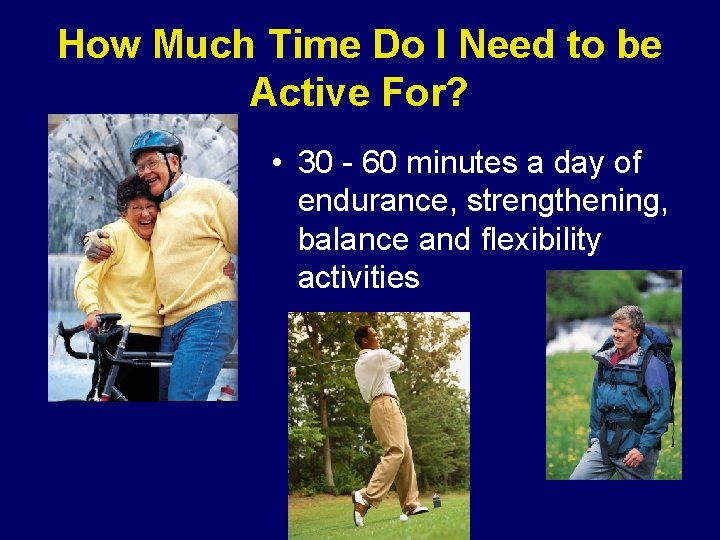 How Much Time Do I Need to be Active For?

• 30 - 60 minutes a day of endurance, strengthening, balance and flexibility activities